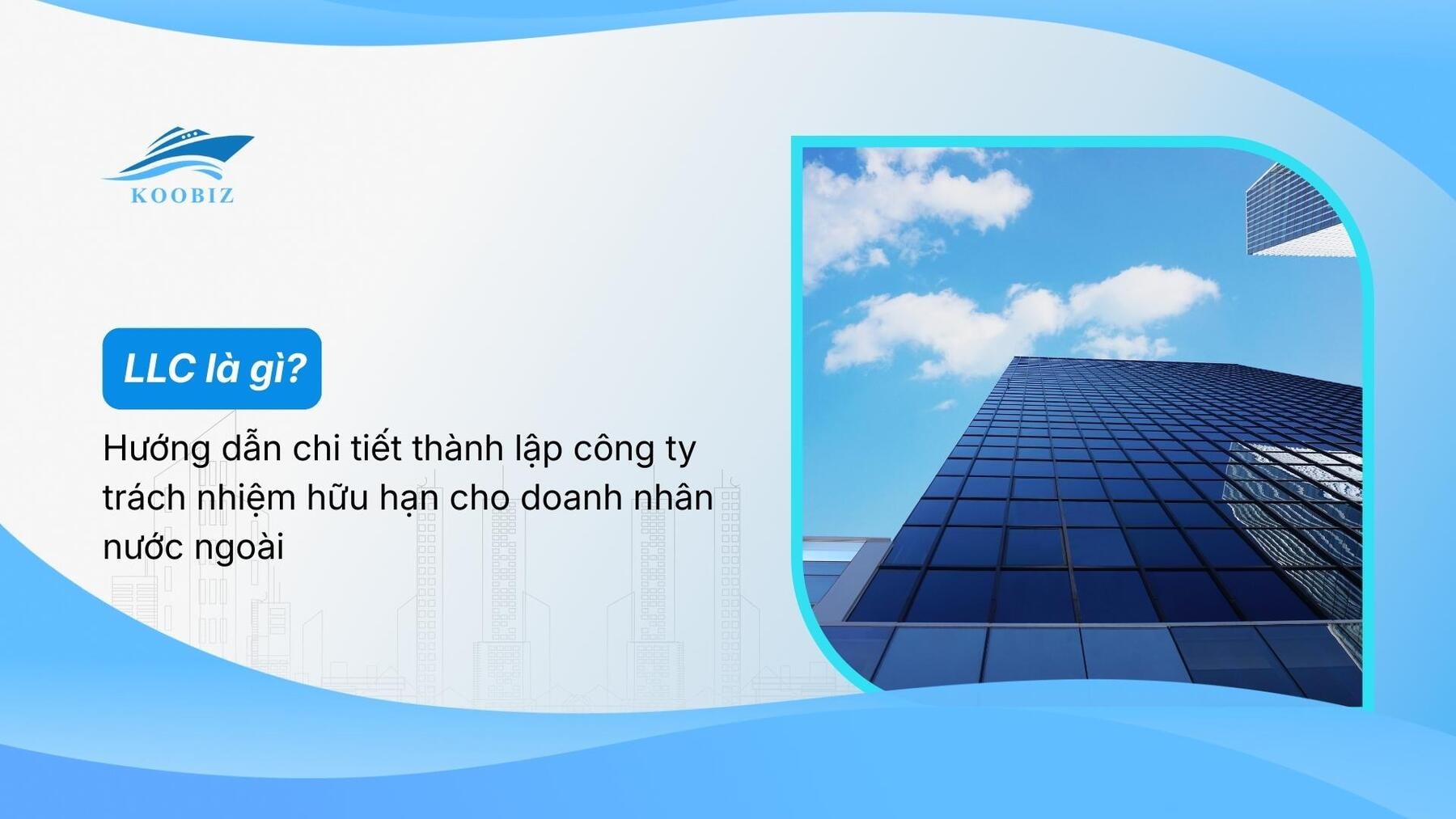 KOOBIZ

LLC là gì?

Hướng dẫn chi tiết thành lập công ty trách nhiệm hữu hạn cho doanh nhân nước ngoài